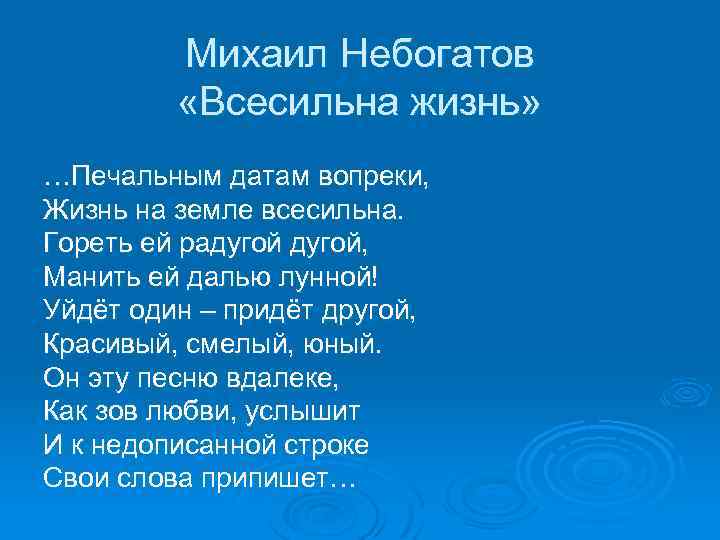 Михаил Небогатов
«Всесильна жизнь»

…Печальным датам вопреки,
Жизнь на земле всесильна.
Гореть ей радугой дугой,
Манить ей далью лунной!
Уйдёт один – придёт другой,
Красивый, смелый, юный.
Он эту песню вдалеке,
Как зов любви, услышит
И к недописанной строке
Свои слова припишет…